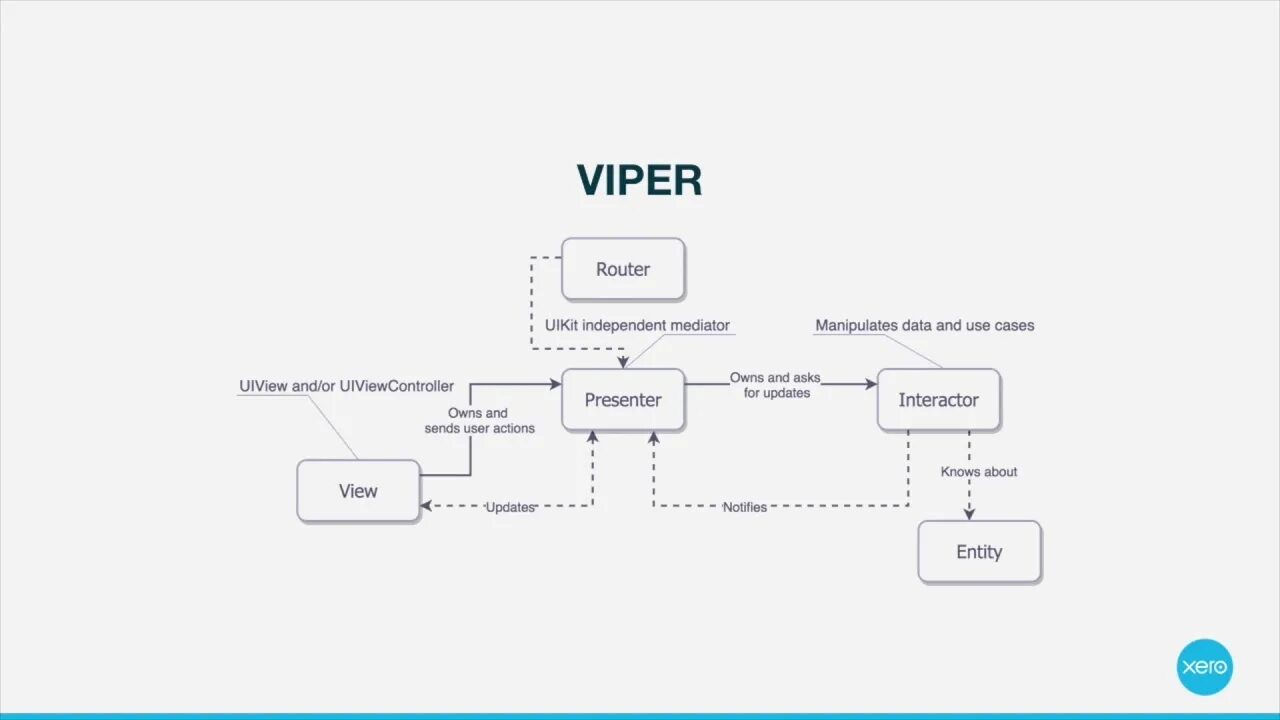 VIPER

Router

UIKit independent mediator

Manipulates data and use cases

UIView and/or UIViewController

Owns and sends user actions

Presenter

Owns and asks for updates

Interactor

View

Updates

Notifies

Knows about

Entity

xero